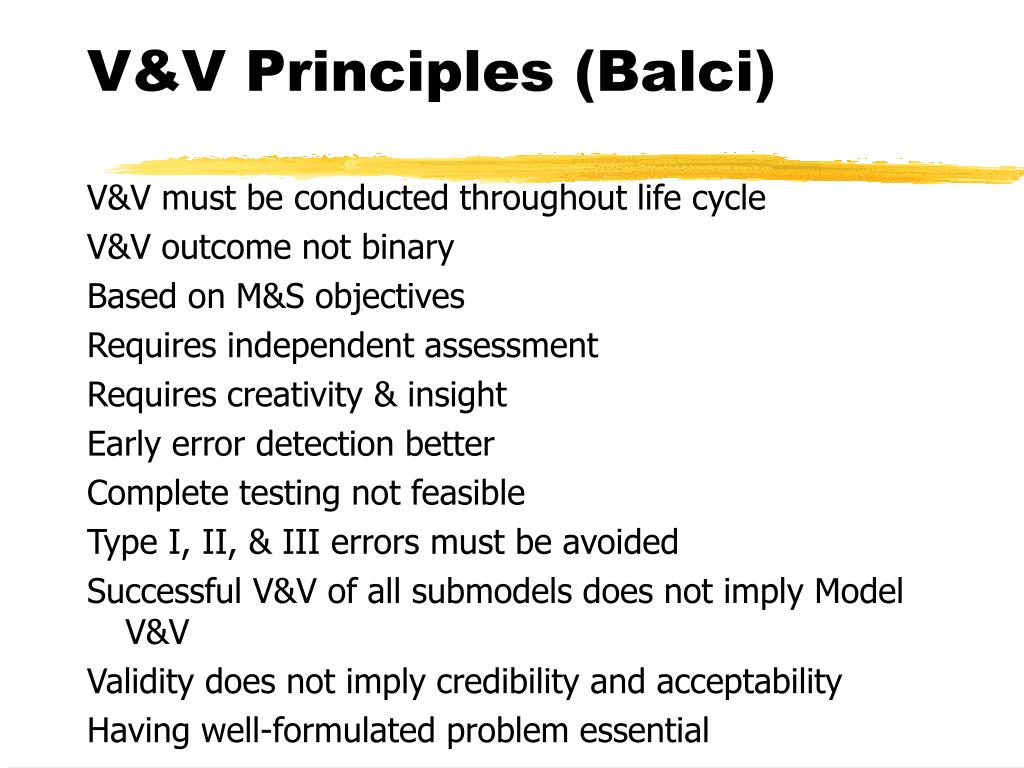 V&V Principles (Balci)

V&V must be conducted throughout life cycle
V&V outcome not binary
Based on M&S objectives
Requires independent assessment
Requires creativity & insight
Early error detection better
Complete testing not feasible
Type I, II, & III errors must be avoided
Successful V&V of all submodels does not imply Model V&V
Validity does not imply credibility and acceptability
Having well-formulated problem essential